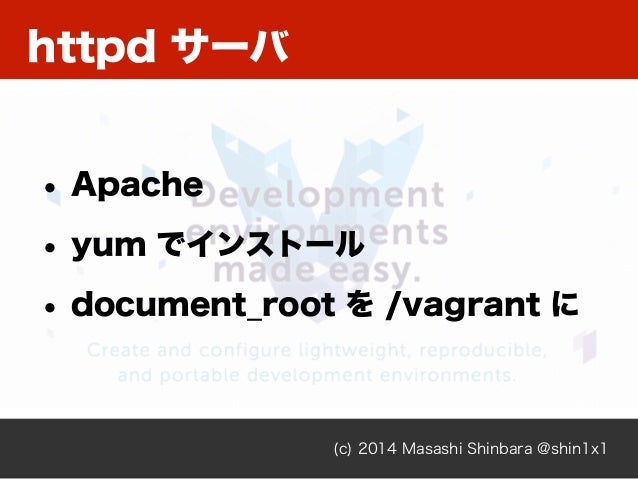 httpd サーバ

• Apache
• yum でインストール
• document_root を /vagrant に

Development environments made easy.

Create and configure lightweight, reproducible, and portable development environments.

(c) 2014 Masashi Shinbara @shin1x1